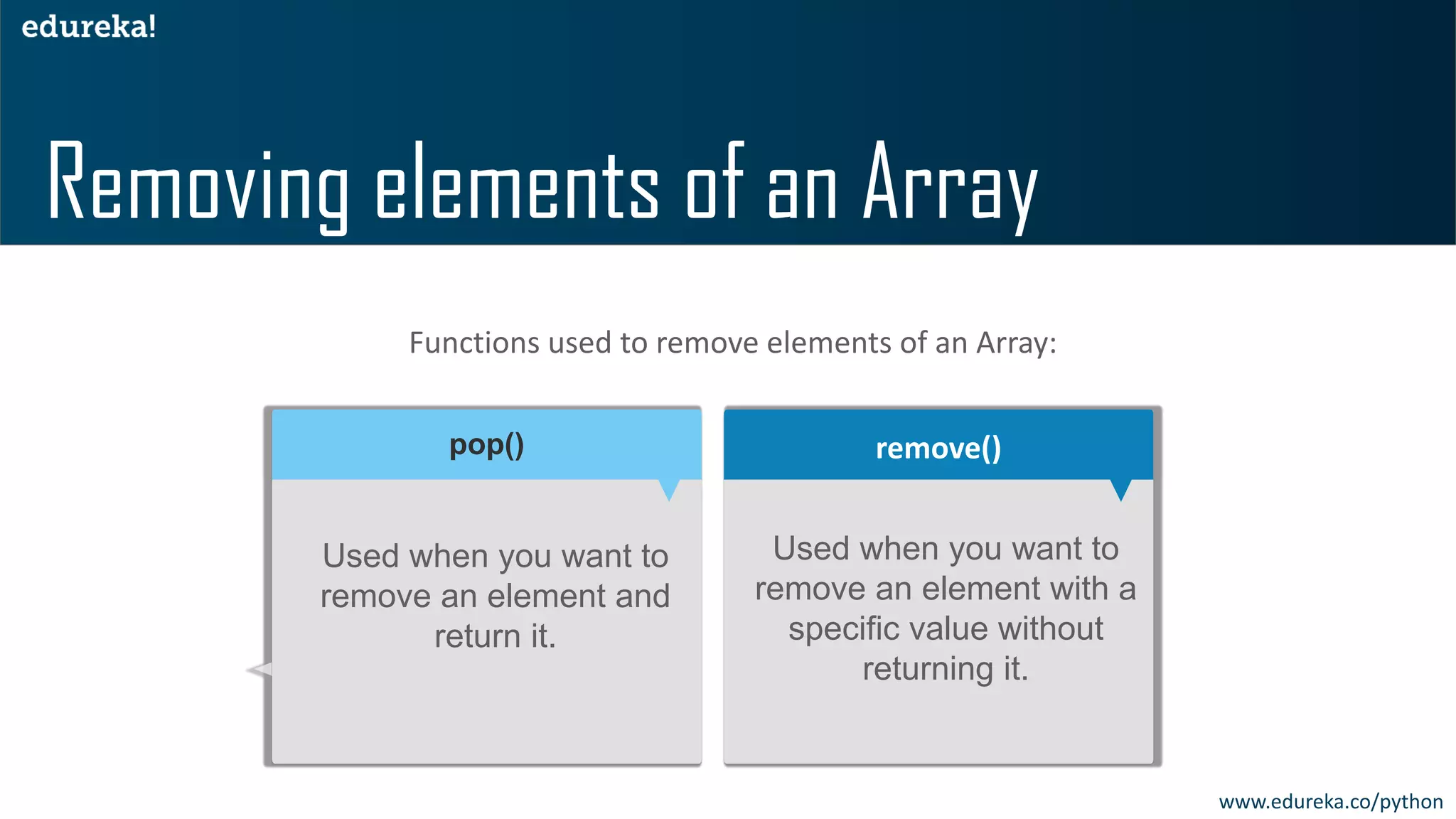 edureka!

Removing elements of an Array

Functions used to remove elements of an Array:

pop()

Used when you want to remove an element and return it.

remove()

Used when you want to remove an element with a specific value without returning it.

www.edureka.co/python